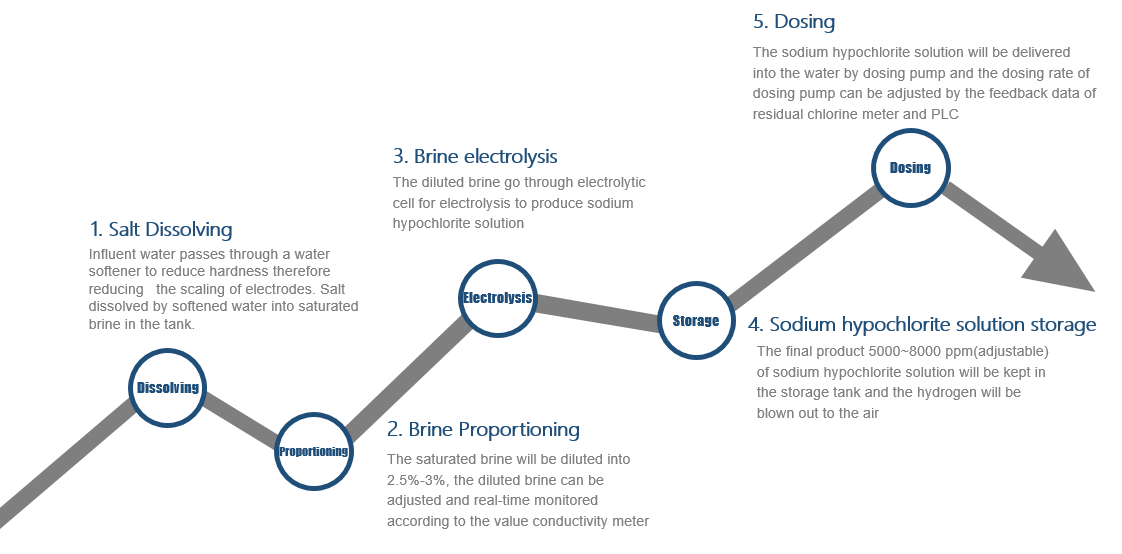 1. Salt Dissolving

Influent water passes through a water softener to reduce hardness therefore reducing the scaling of electrodes. Salt dissolved by softened water into saturated brine in the tank.

Dissolving

Proportioning

2. Brine Proportioning

The saturated brine will be diluted into 2.5%-3%, the diluted brine can be adjusted and real-time monitored according to the value conductivity meter

3. Brine electrolysis

The diluted brine go through electrolytic cell for electrolysis to produce sodium hypochlorite solution

Electrolysis

Storage

4. Sodium hypochlorite solution storage

The final product 5000~8000 ppm(adjustable) of sodium hypochlorite solution will be kept in the storage tank and the hydrogen will be blown out to the air

5. Dosing

The sodium hypochlorite solution will be delivered into the water by dosing pump and the dosing rate of dosing pump can be adjusted by the feedback data of residual chlorine meter and PLC

Dosing